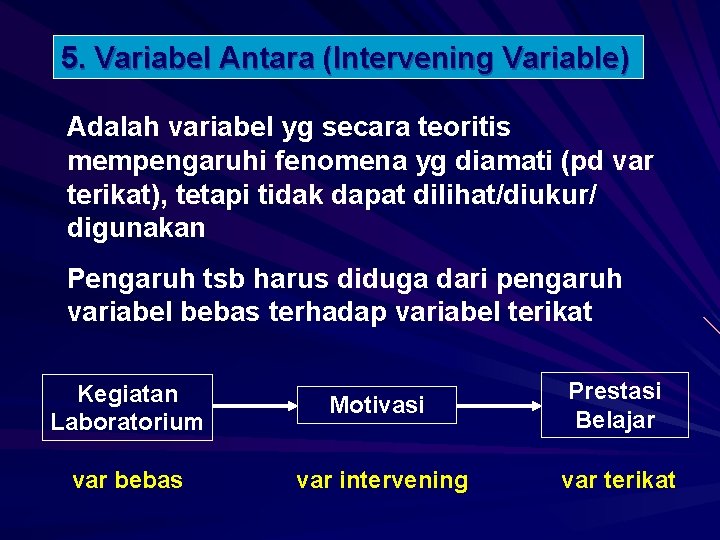 5. Variabel Antara (Intervening Variable)

Adalah variabel yg secara teoritis mempengaruhi fenomena yg diamati (pd var terikat), tetapi tidak dapat dilihat/diukur/ digunakan

Pengaruh tsb harus diduga dari pengaruh variabel bebas terhadap variabel terikat

Kegiatan Laboratorium

Motivasi

Prestasi Belajar

var bebas

var intervening

var terikat